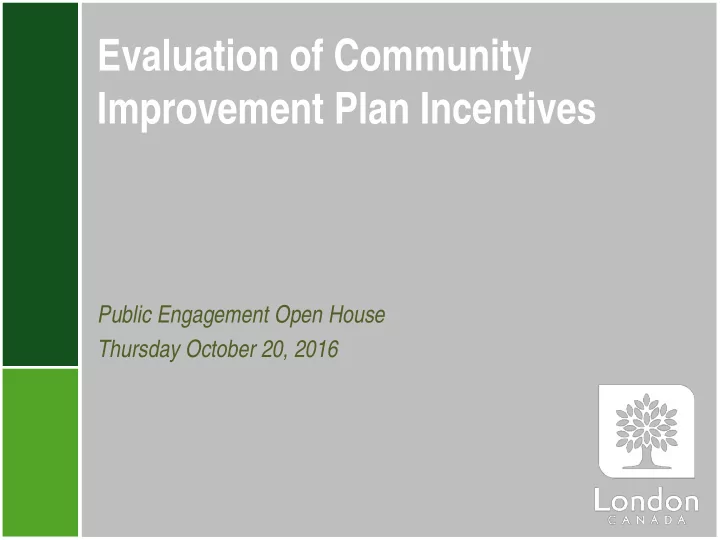 Evaluation of Community Improvement Plan Incentives

Public Engagement Open House
Thursday October 20, 2016

London
CANADA